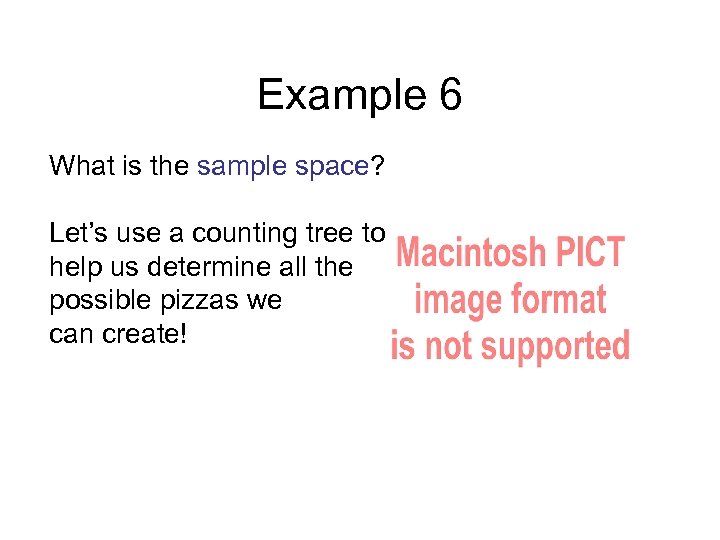 Example 6

What is the sample space?

Let's use a counting tree to help us determine all the possible pizzas we can create!

Macintosh PICT image format is not supported